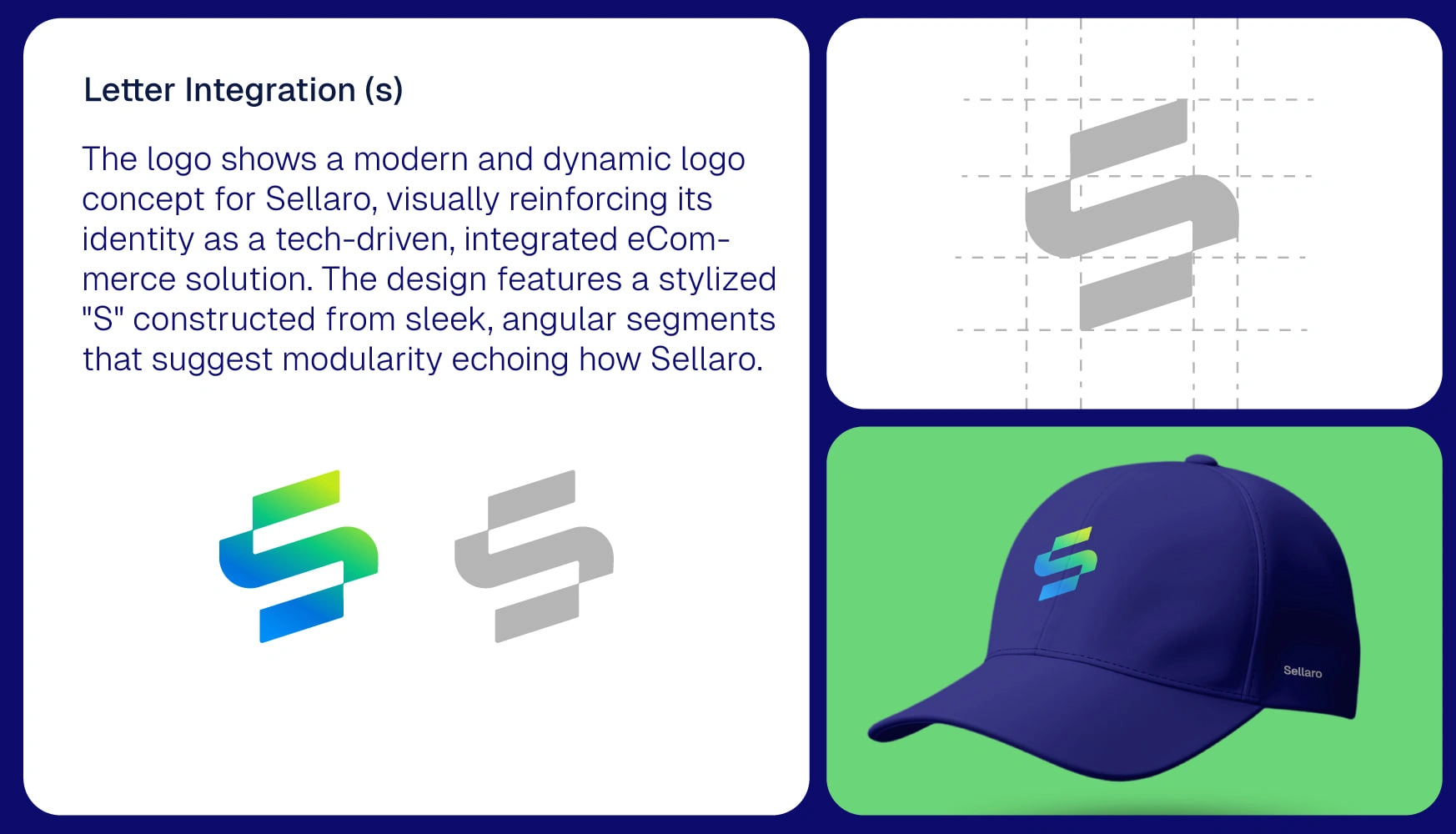 Letter Integration (s)

The logo shows a modern and dynamic logo concept for Sellaro, visually reinforcing its identity as a tech-driven, integrated eCommerce solution. The design features a stylized "S" constructed from sleek, angular segments that suggest modularity echoing how Sellaro.

Sellaro